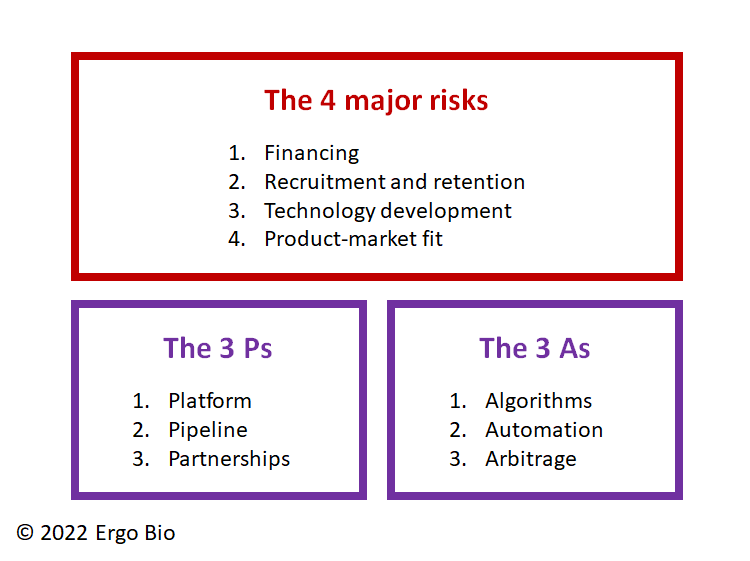 The 4 major risks

1. Financing
2. Recruitment and retention
3. Technology development
4. Product-market fit

The 3 Ps

1. Platform
2. Pipeline
3. Partnerships

The 3 As

1. Algorithms
2. Automation
3. Arbitrage

© 2022 Ergo Bio